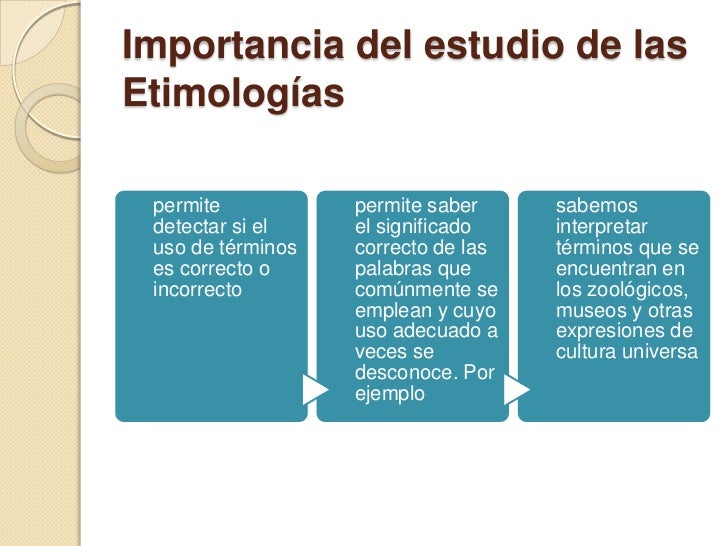 Importancia del estudio de las Etimologías

permite detectar si el uso de términos es correcto o incorrecto

permite saber el significado correcto de las palabras que comúnmente se emplean y cuyo uso adecuado a veces se desconoce. Por ejemplo

sabemos interpretar términos que se encuentran en los zoológicos, museos y otras expresiones de cultura universa